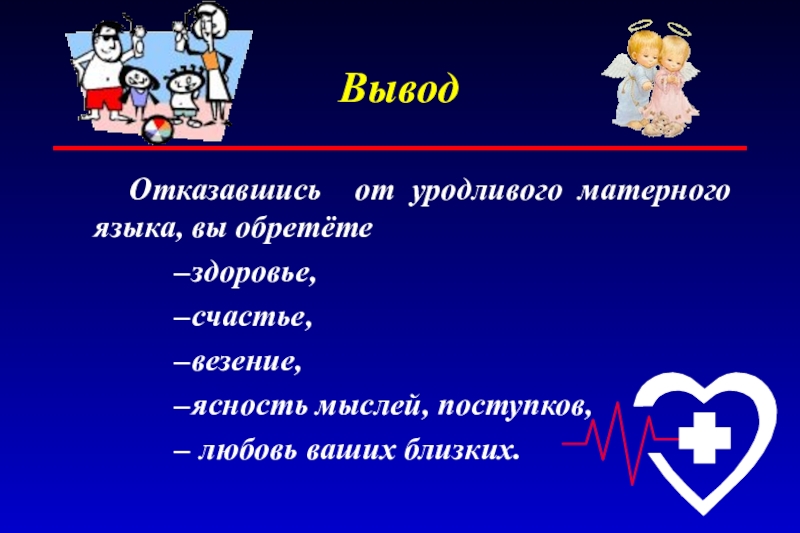 Вывод

Отказавшись от уродливого матерного языка, вы обретёте

–здоровье,

–счастье,

–везение,

–ясность мыслей, поступков,

– любовь ваших близких.